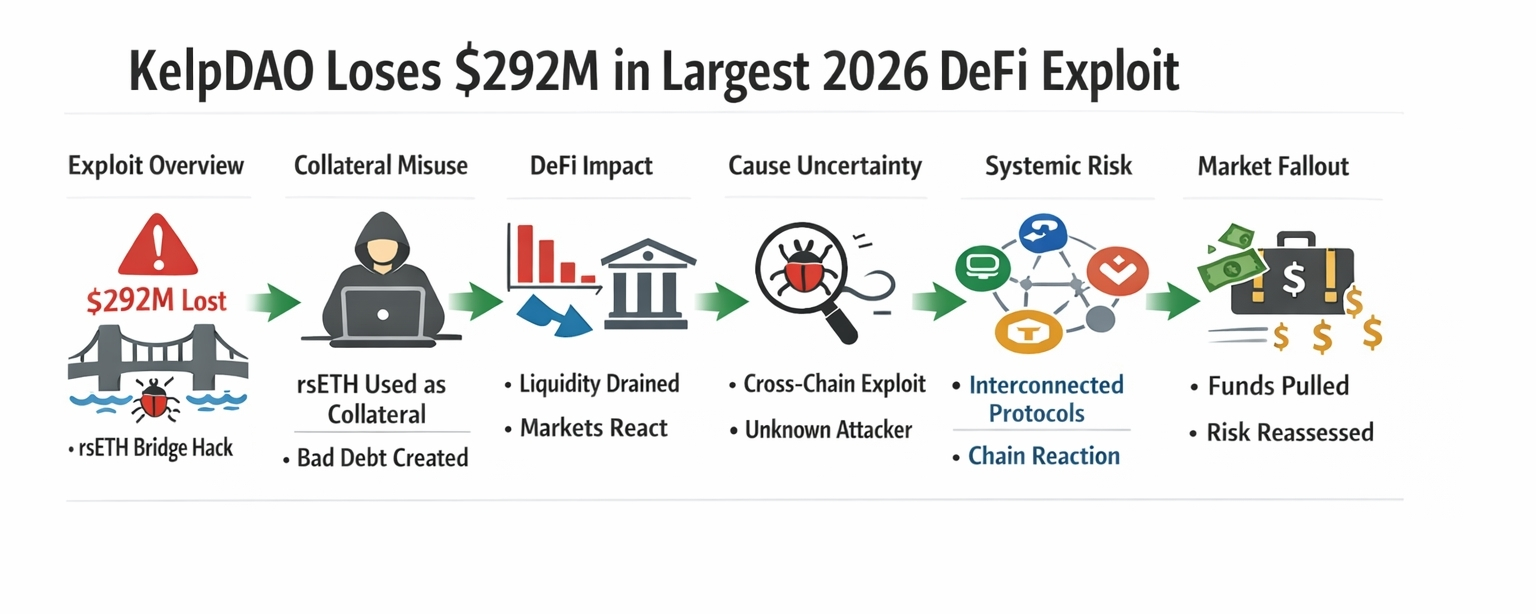 KelpDAO Loses $292M in Largest 2026 DeFi Exploit

Exploit Overview

$292M Lost

• rsETH Bridge Hack

Collateral Misuse

rsETH Used as Collateral

• Bad Debt Created

DeFi Impact

• Liquidity Drained

• Markets React

Cause Uncertainty

• Cross-Chain Exploit

• Unknown Attacker

Systemic Risk

• Interconnected Protocols

• Chain Reaction

Market Fallout

$

$ $ $

• Funds Pulled

• Risk Reassessed